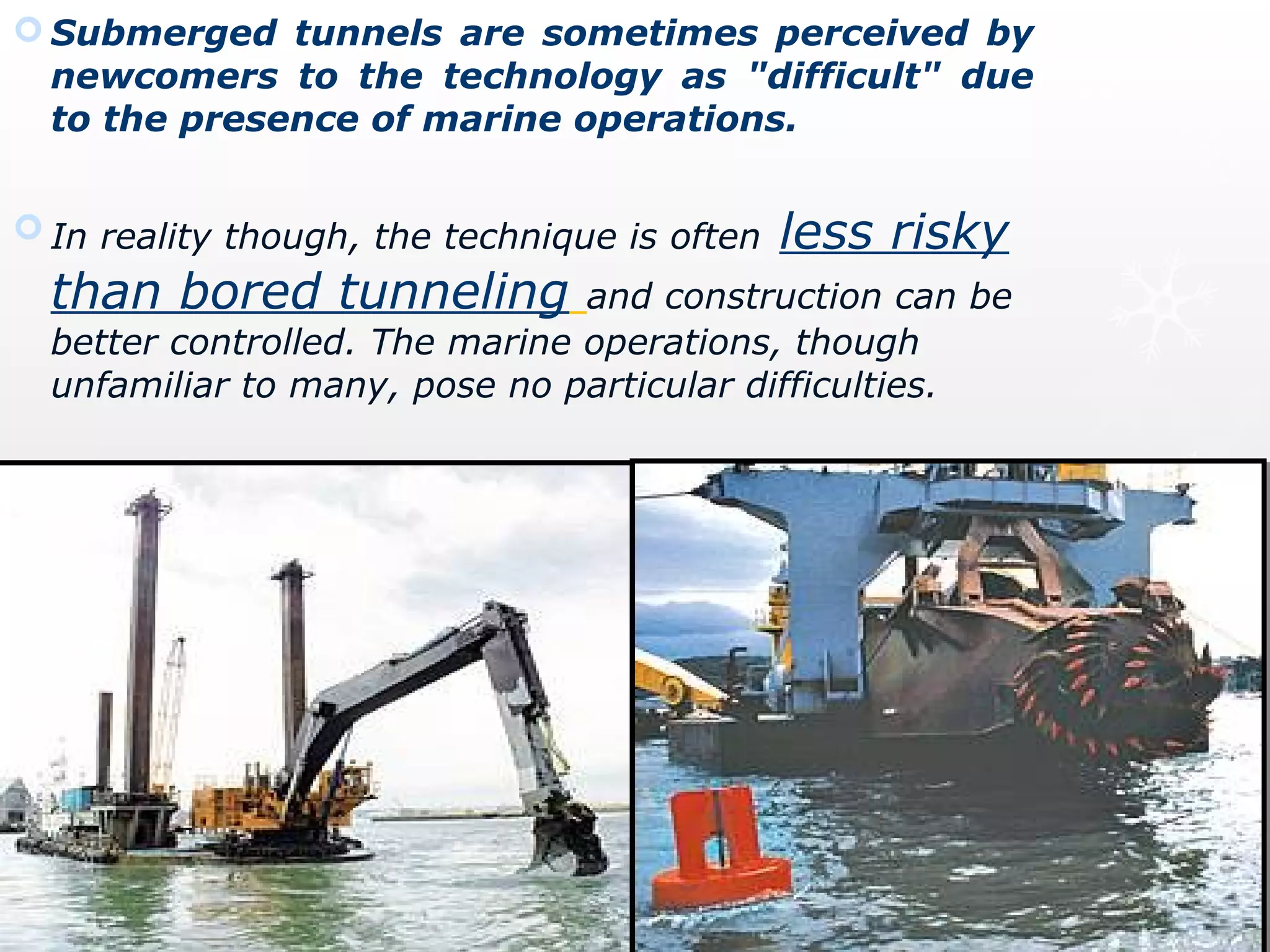 Submerged tunnels are sometimes perceived by newcomers to the technology as "difficult" due to the presence of marine operations.

In reality though, the technique is often less risky than bored tunneling and construction can be better controlled. The marine operations, though unfamiliar to many, pose no particular difficulties.